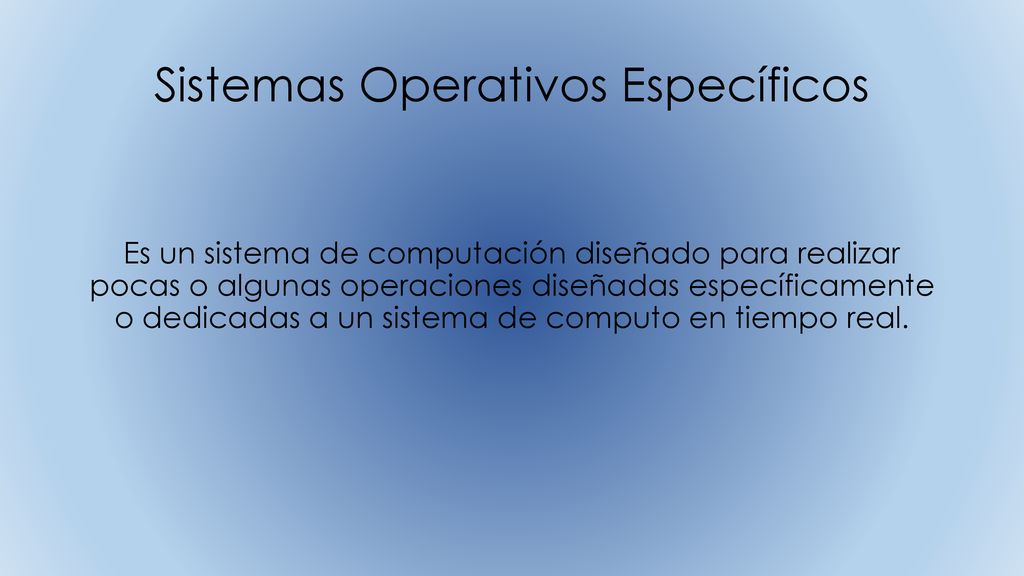 Sistemas Operativos Específicos

Es un sistema de computación diseñado para realizar pocas o algunas operaciones diseñadas específicamente o dedicadas a un sistema de computo en tiempo real.